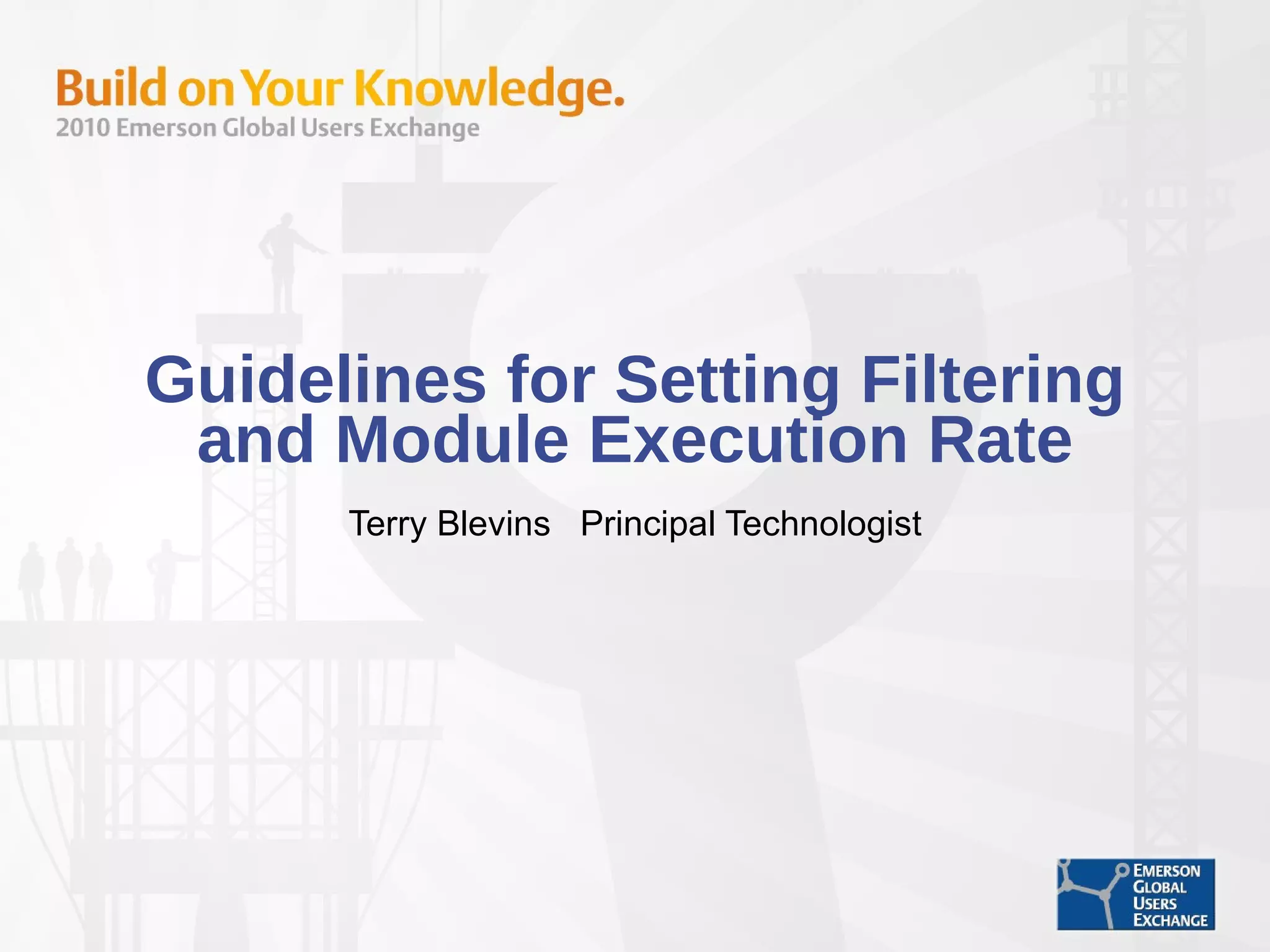 Build on Your Knowledge.
2010 Emerson Global Users Exchange

Guidelines for Setting Filtering and Module Execution Rate

Terry Blevins Principal Technologist

EMERSON GLOBAL USERS EXCHANGE